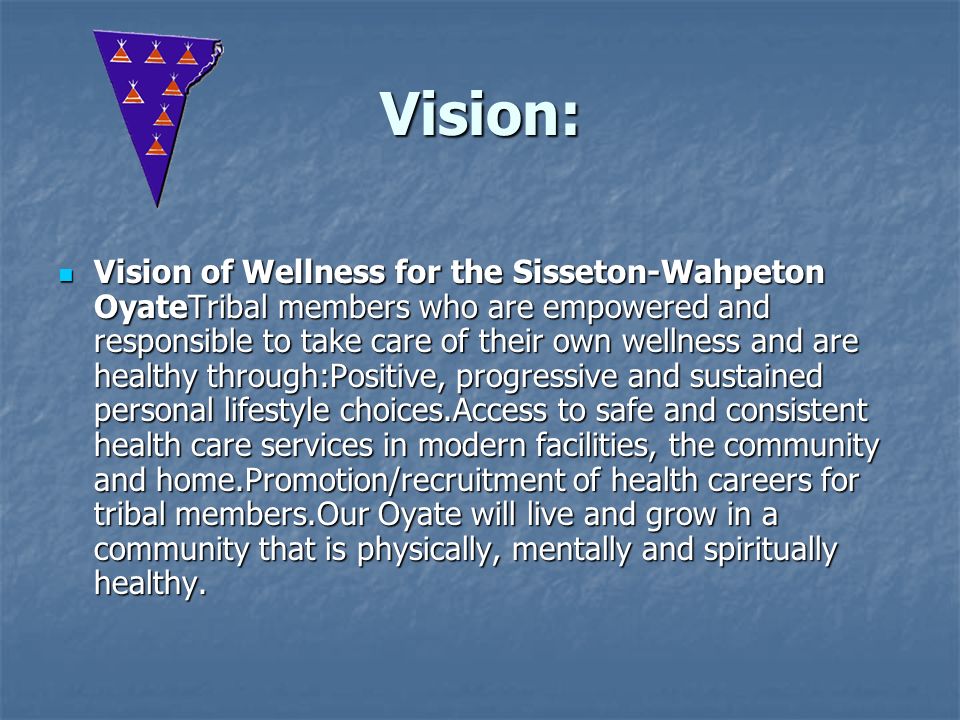 Vision:

Vision of Wellness for the Sisseton-Wahpeton OyateTribal members who are empowered and responsible to take care of their own wellness and are healthy through:Positive, progressive and sustained personal lifestyle choices.Access to safe and consistent health care services in modern facilities, the community and home.Promotion/recruitment of health careers for tribal members.Our Oyate will live and grow in a community that is physically, mentally and spiritually healthy.